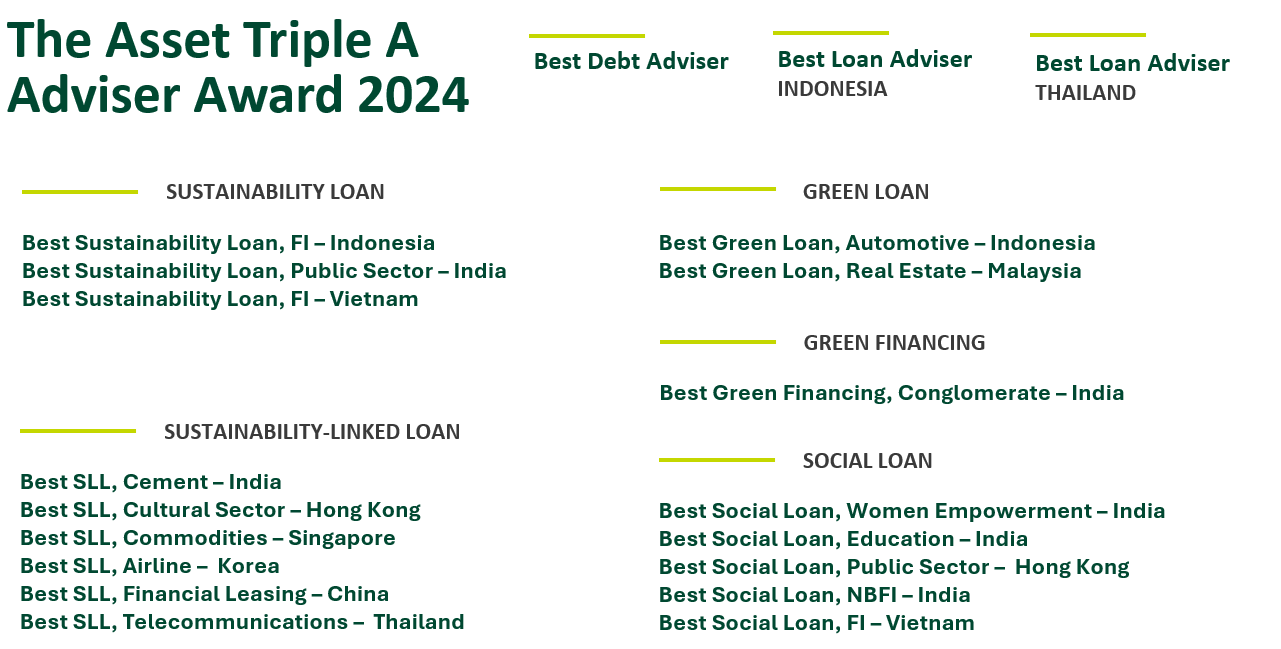 The Asset Triple A Adviser Award 2024

Best Debt Adviser

Best Loan Adviser
INDONESIA

Best Loan Adviser
THAILAND

SUSTAINABILITY LOAN

Best Sustainability Loan, FI – Indonesia
Best Sustainability Loan, Public Sector – India
Best Sustainability Loan, FI – Vietnam

SUSTAINABILITY-LINKED LOAN

Best SLL, Cement – India
Best SLL, Cultural Sector – Hong Kong
Best SLL, Commodities – Singapore
Best SLL, Airline – Korea
Best SLL, Financial Leasing – China
Best SLL, Telecommunications – Thailand

GREEN LOAN

Best Green Loan, Automotive – Indonesia
Best Green Loan, Real Estate – Malaysia

GREEN FINANCING

Best Green Financing, Conglomerate – India

SOCIAL LOAN

Best Social Loan, Women Empowerment – India
Best Social Loan, Education – India
Best Social Loan, Public Sector – Hong Kong
Best Social Loan, NBFI – India
Best Social Loan, FI – Vietnam